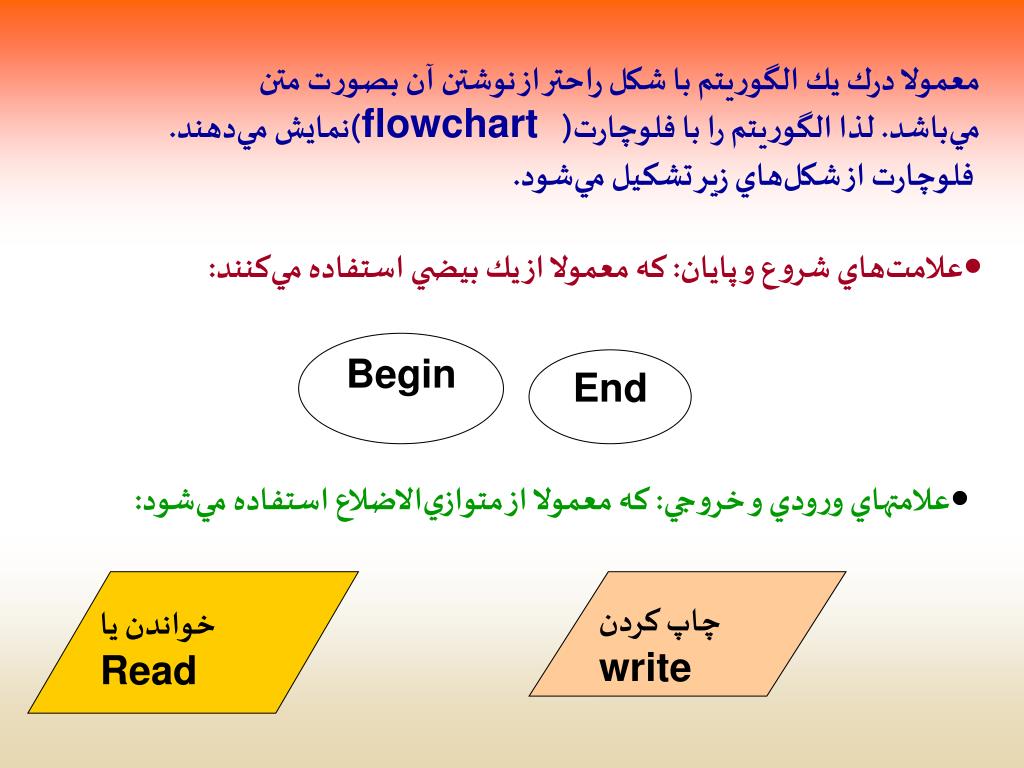 معمولا درك يك الگوريتم با شكل راحتر ازنوشتن آن بصورت متن مي‌باشد. لذا الگوريتم را با فلوچارت( flowchart)نمايش مي‌دهند. فلوچارت ازشكل‌هاي زيرتشكيل مي‌شود.

•علامت‌هاي شروع وپايان: كه معمولا ازيك بيضي استفاده مي‌كنند:

Begin

End

•علامتهاي ورودي و خروجي: كه معمولا ازمتوازي‌الاضلاع استفاده مي‌شود:

خواندن يا
Read

چاپ كردن
write